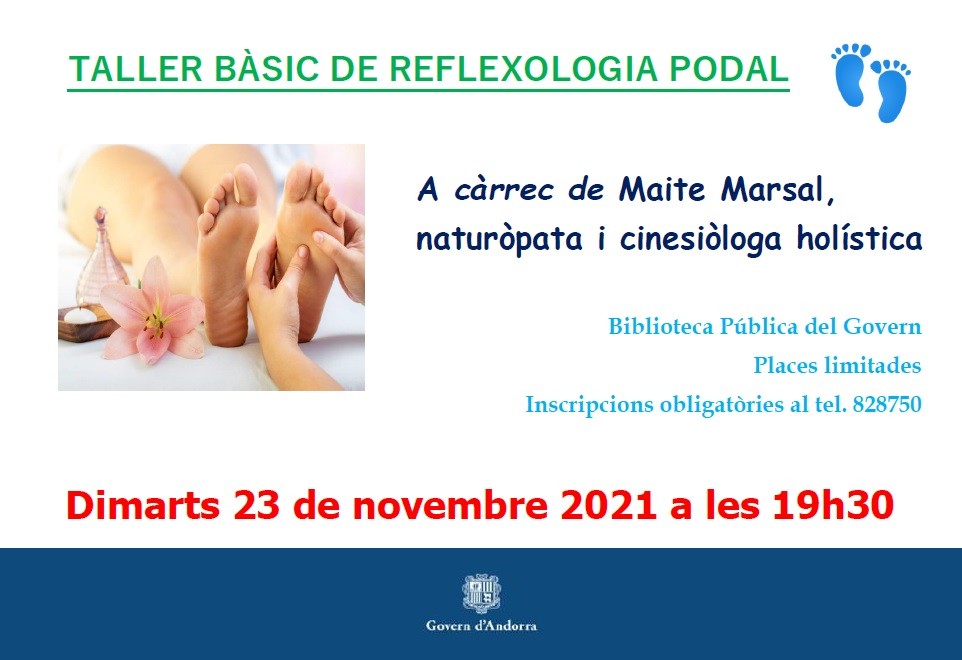 TALLER BÀSIC DE REFLEXOLOGIA PODAL

A càrrec de Maite Marsal, naturòpata i cinesiòloga holística

Biblioteca Pública del Govern

Places limitades

Inscripcions obligatòries al tel. 828750

Dimarts 23 de novembre 2021 a les 19h30

Govern d'Andorra